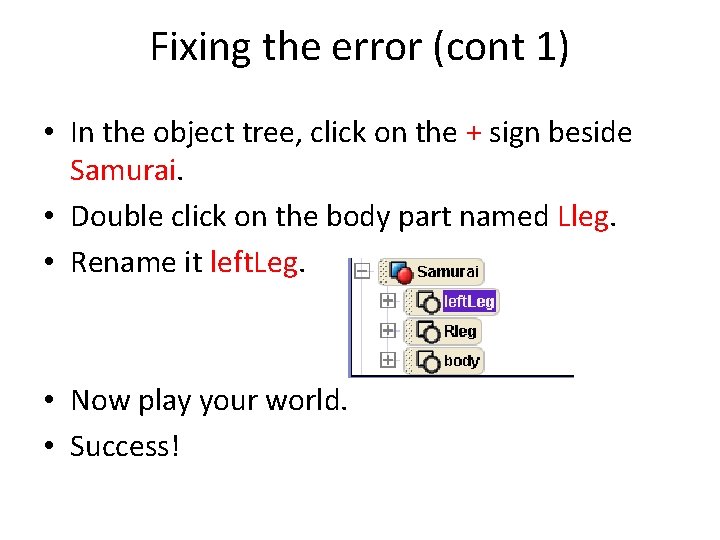 Fixing the error (cont 1)

• In the object tree, click on the + sign beside Samurai.

• Double click on the body part named Lleg.

• Rename it leftLeg.

Samurai
leftLeg
Rleg
body

• Now play your world.

• Success!